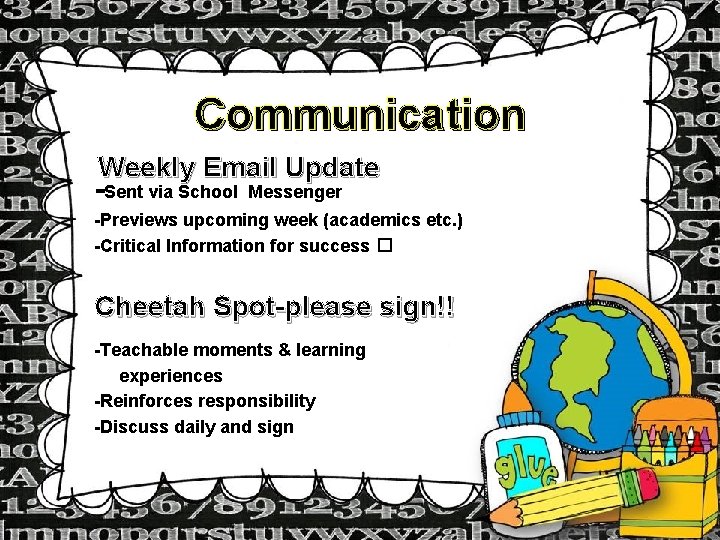 Communication

Weekly Email Update
-Sent via School Messenger
-Previews upcoming week (academics etc.)
-Critical Information for success □

Cheetah Spot-please sign!!

-Teachable moments & learning experiences
-Reinforces responsibility
-Discuss daily and sign

glue